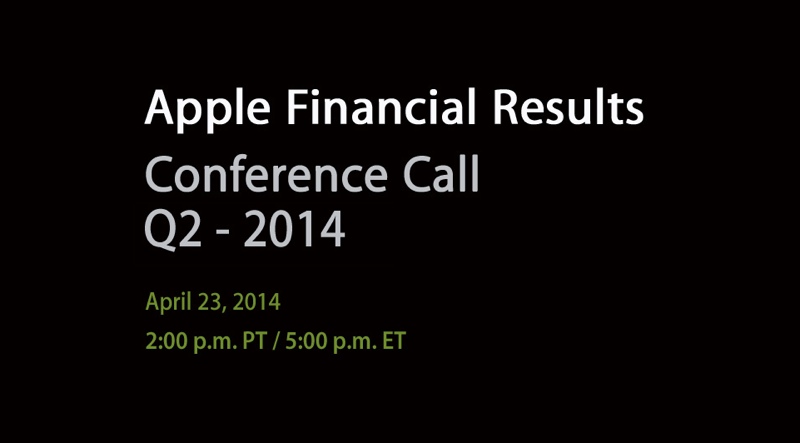 Apple Financial Results
Conference Call
Q2 - 2014

April 23, 2014
2:00 p.m. PT / 5:00 p.m. ET